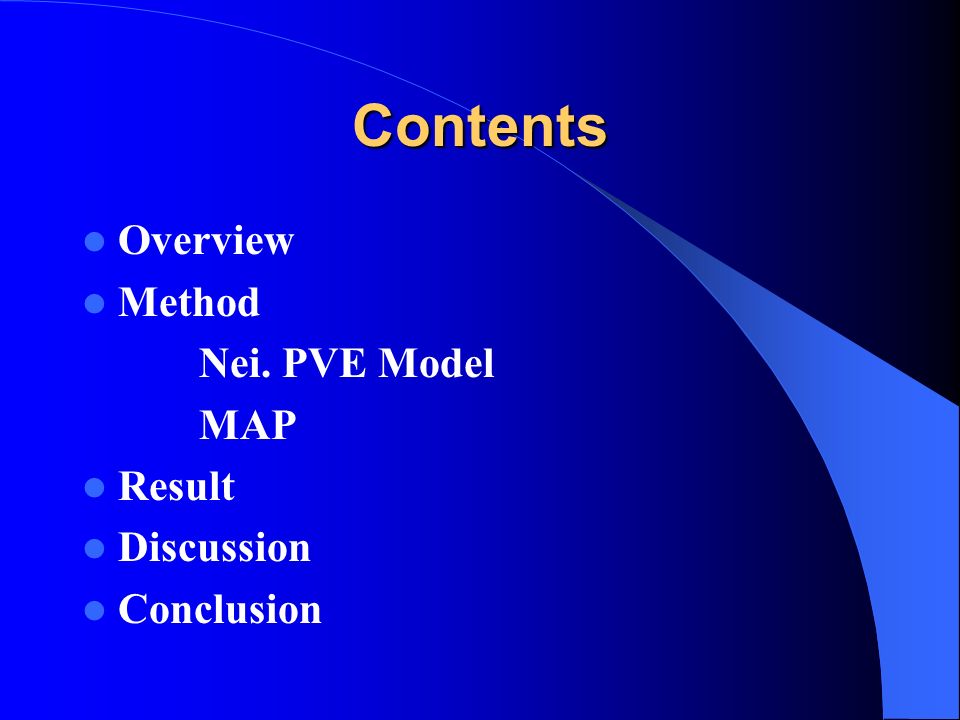 Contents

- Overview
- Method
  Nei. PVE Model
  MAP
- Result
- Discussion
- Conclusion